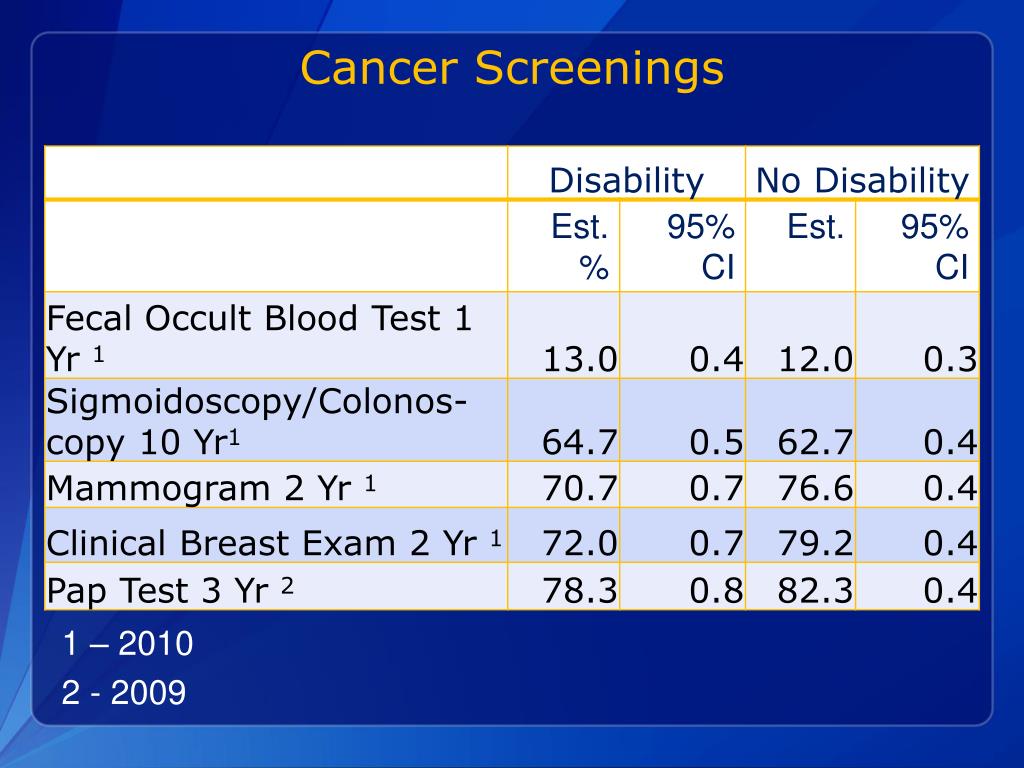 Cancer Screenings

| | Disability | | No Disability | |
|---|---|---|---|---|
| | Est. % | 95% CI | Est. | 95% CI |
| Fecal Occult Blood Test 1 Yr $^1$ | 13.0 | 0.4 | 12.0 | 0.3 |
| Sigmoidoscopy/Colonoscopy 10 Yr$^1$ | 64.7 | 0.5 | 62.7 | 0.4 |
| Mammogram 2 Yr $^1$ | 70.7 | 0.7 | 76.6 | 0.4 |
| Clinical Breast Exam 2 Yr $^1$ | 72.0 | 0.7 | 79.2 | 0.4 |
| Pap Test 3 Yr $^2$ | 78.3 | 0.8 | 82.3 | 0.4 |

1 – 2010

2 - 2009